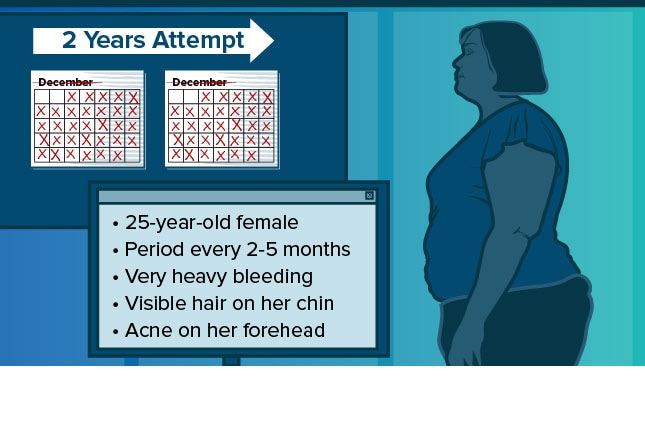 2 Years Attempt

December

December

• 25-year-old female
• Period every 2-5 months
• Very heavy bleeding
• Visible hair on her chin
• Acne on her forehead